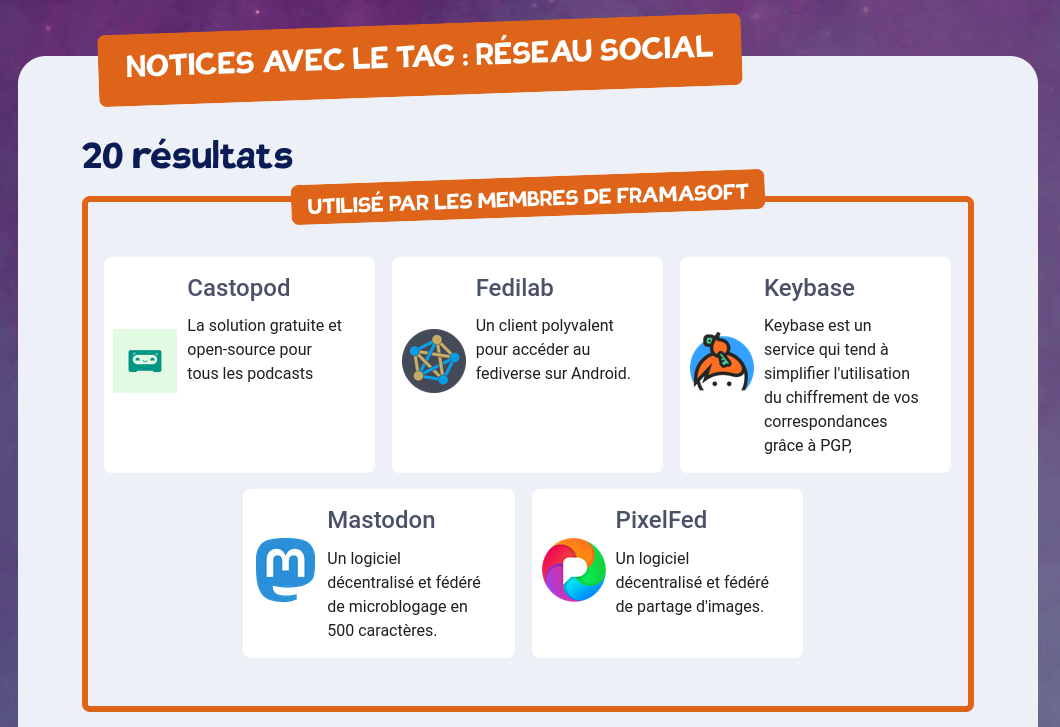 NOTICES AVEC LE TAG : RÉSEAU SOCIAL

20 résultats

UTILISÉ PAR LES MEMBRES DE FRAMASOFT

Castopod
La solution gratuite et open-source pour tous les podcasts

Fedilab
Un client polyvalent pour accéder au fediverse sur Android.

Keybase
Keybase est un service qui tend à simplifier l'utilisation du chiffrement de vos correspondances grâce à PGP,

Mastodon
Un logiciel décentralisé et fédéré de microblogage en 500 caractères.

PixelFed
Un logiciel décentralisé et fédéré de partage d'images.